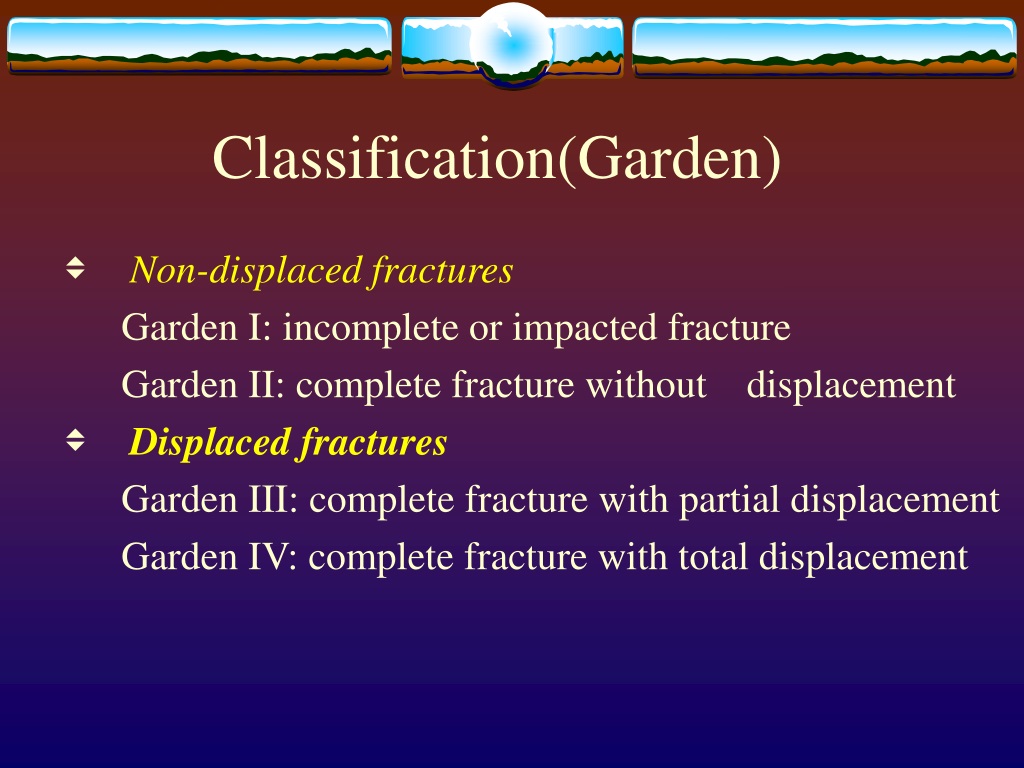 Classification(Garden)

Non-displaced fractures

Garden I: incomplete or impacted fracture

Garden II: complete fracture without displacement

Displaced fractures

Garden III: complete fracture with partial displacement

Garden IV: complete fracture with total displacement